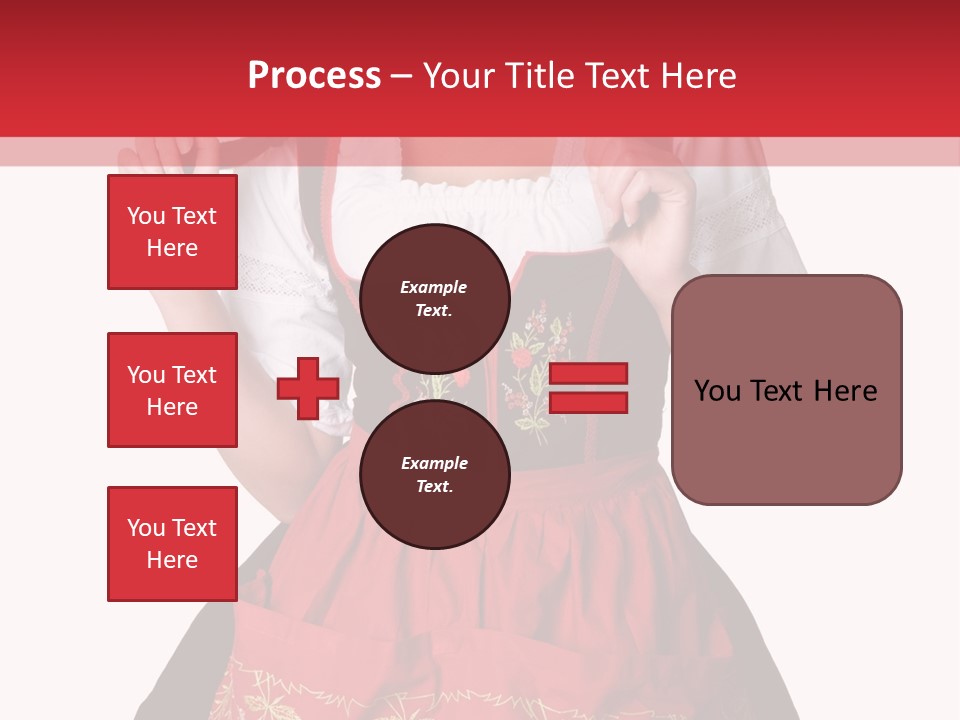 Process – Your Title Text Here

You Text Here

You Text Here

You Text Here

Example Text.

Example Text.

You Text Here